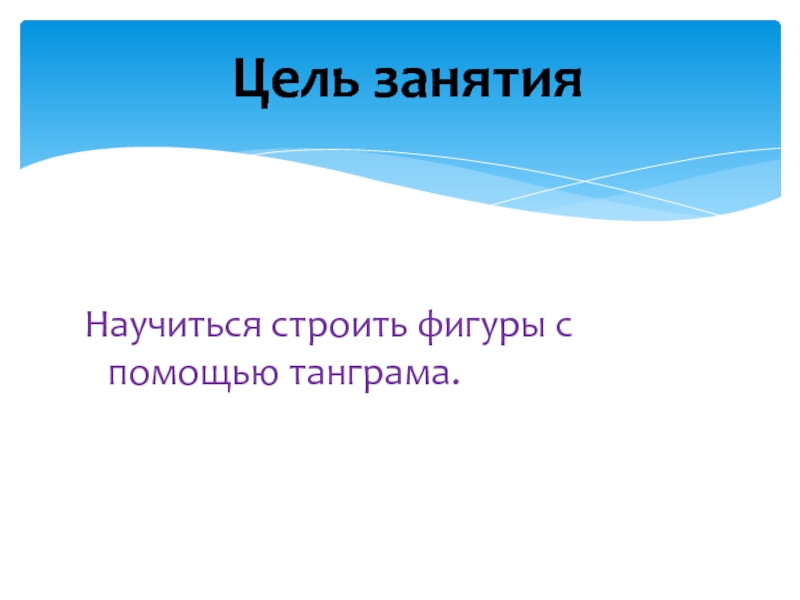 Цель занятия

Научиться строить фигуры с помощью танграма.